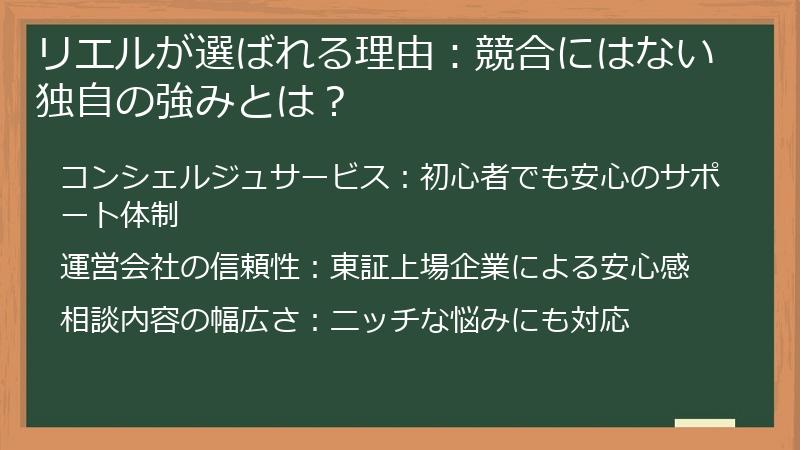 リエルが選ばれる理由：競合にはない独自の強みとは？

コンシェルジュサービス：初心者でも安心のサポート体制

運営会社の信頼性：東証上場企業による安心感

相談内容の幅広さ：ニッチな悩みにも対応